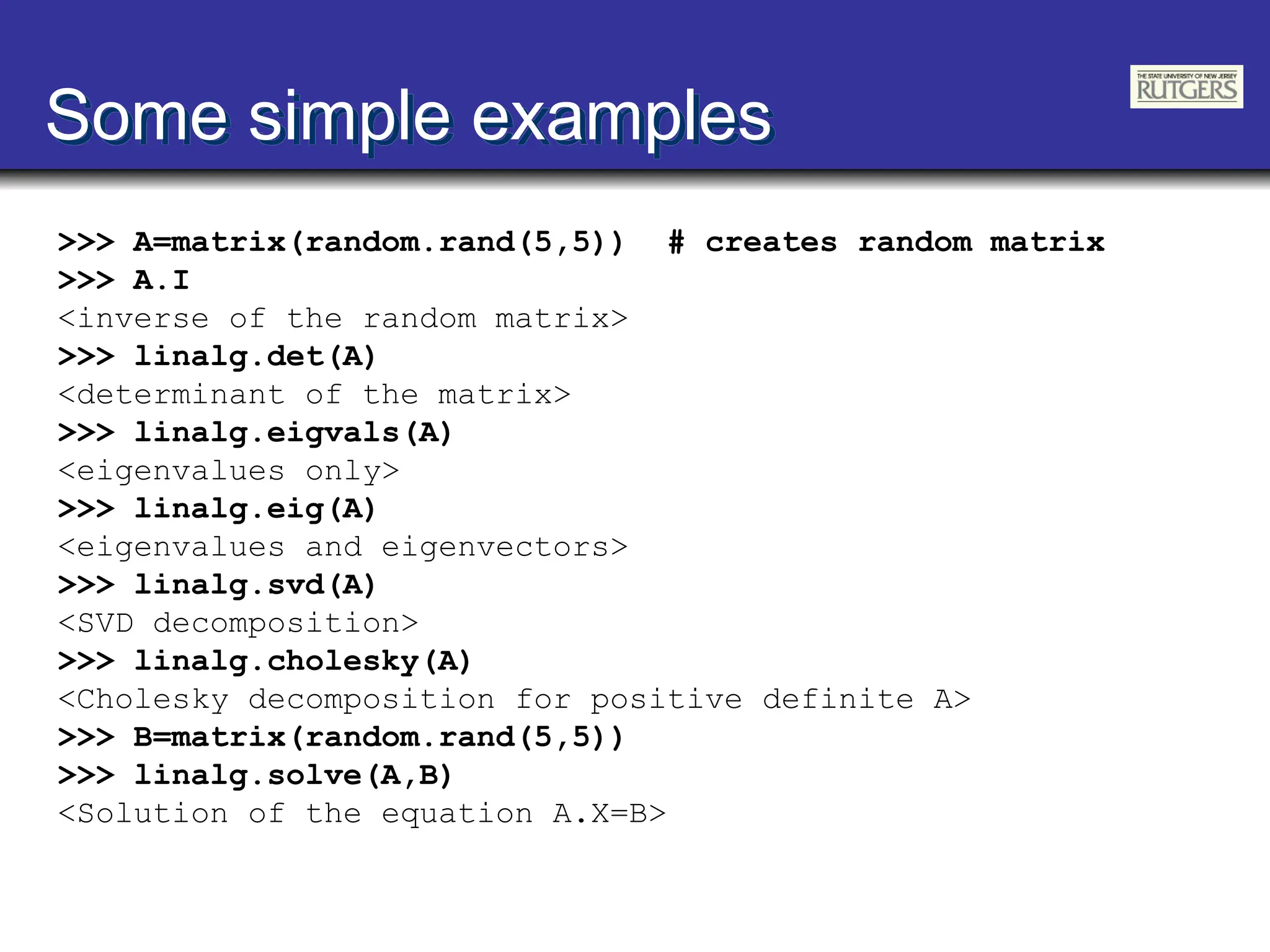 Some simple examples

THE STATE UNIVERSITY OF NEW JERSEY
RUTGERS

>>> A=matrix(random.rand(5,5))  # creates random matrix
>>> A.I
<inverse of the random matrix>
>>> linalg.det(A)
<determinant of the matrix>
>>> linalg.eigvals(A)
<eigenvalues only>
>>> linalg.eig(A)
<eigenvalues and eigenvectors>
>>> linalg.svd(A)
<SVD decomposition>
>>> linalg.cholesky(A)
<Cholesky decomposition for positive definite A>
>>> B=matrix(random.rand(5,5))
>>> linalg.solve(A,B)
<Solution of the equation A.X=B>